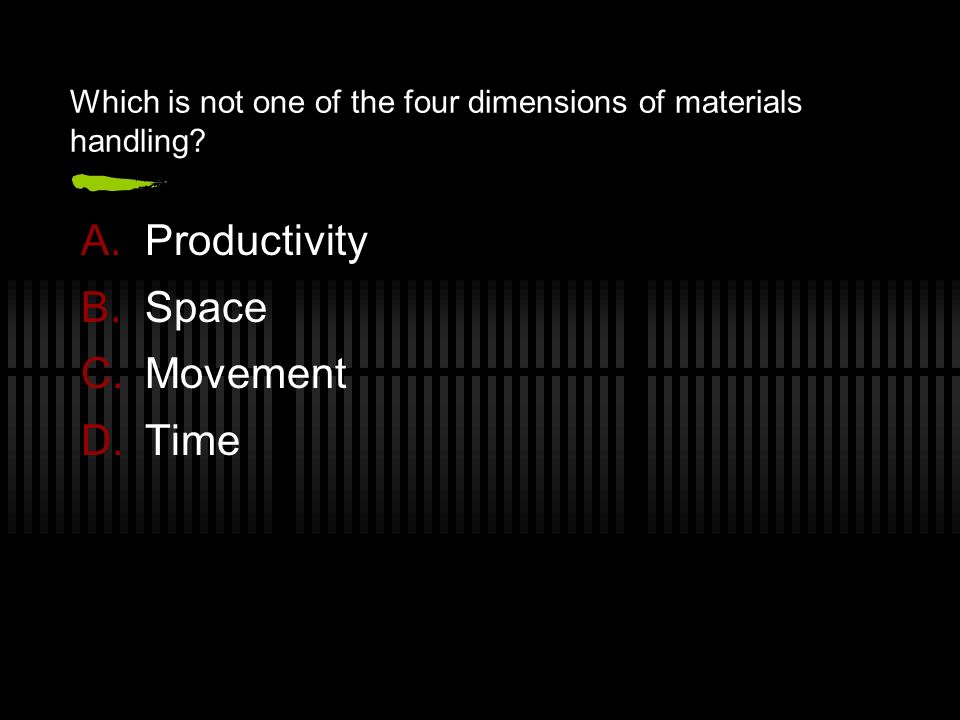 Which is not one of the four dimensions of materials handling?

A. Productivity
B. Space
C. Movement
D. Time